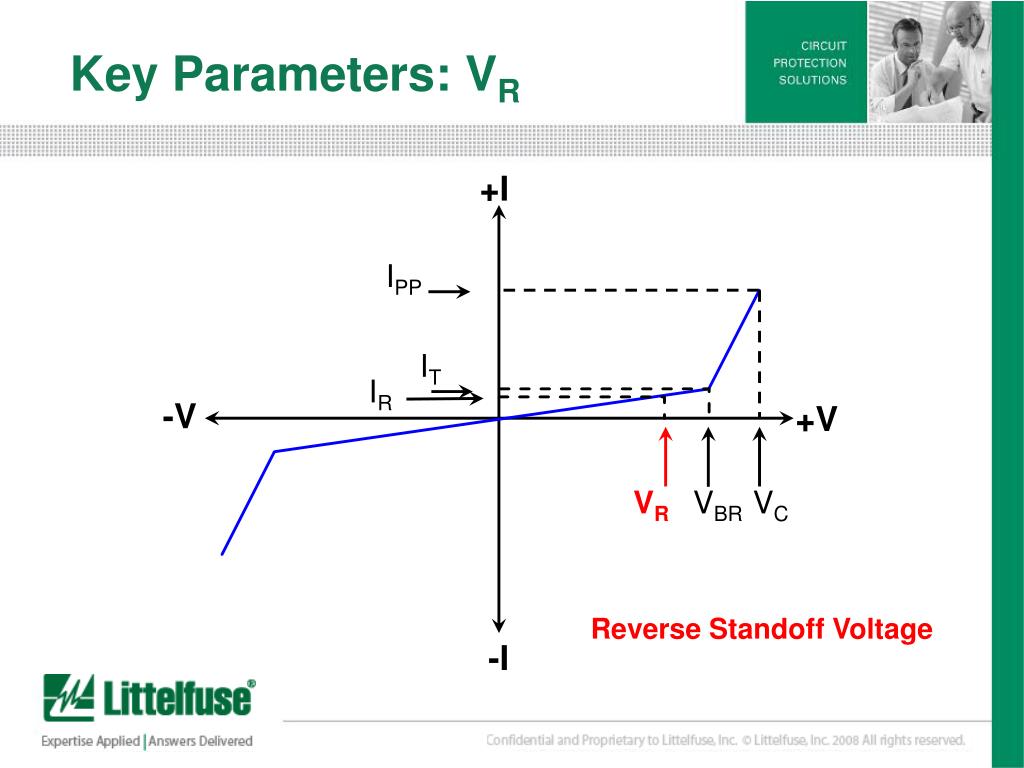 Key Parameters: $V_R$

CIRCUIT PROTECTION SOLUTIONS

+I

$I_{PP}$

$I_T$

$I_R$

-V

+V

$V_R$ $V_{BR}$ $V_C$

Reverse Standoff Voltage

-I

Littelfuse®

Expertise Applied | Answers Delivered

Confidential and Proprietary to Littelfuse, Inc. © Littelfuse, Inc. 2008 All rights reserved.